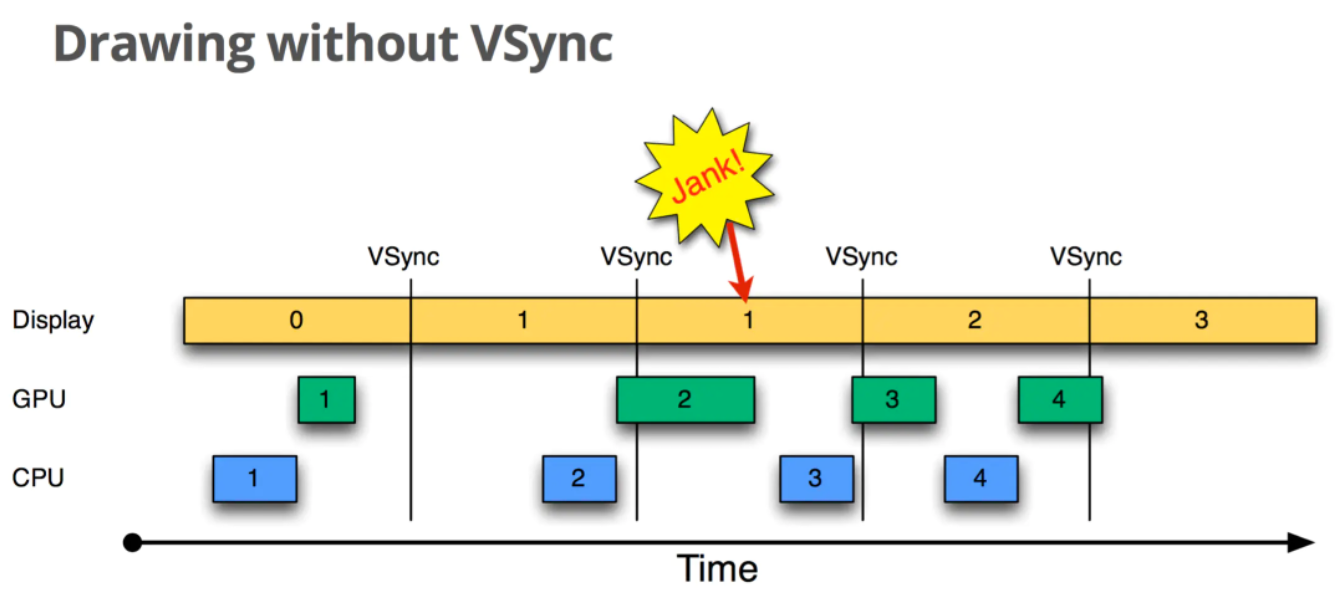 Drawing without VSync

Jank!

VSync VSync VSync VSync

Display 0 1 1 2 3

GPU 1 2 3 4

CPU 1 2 3 4

Time